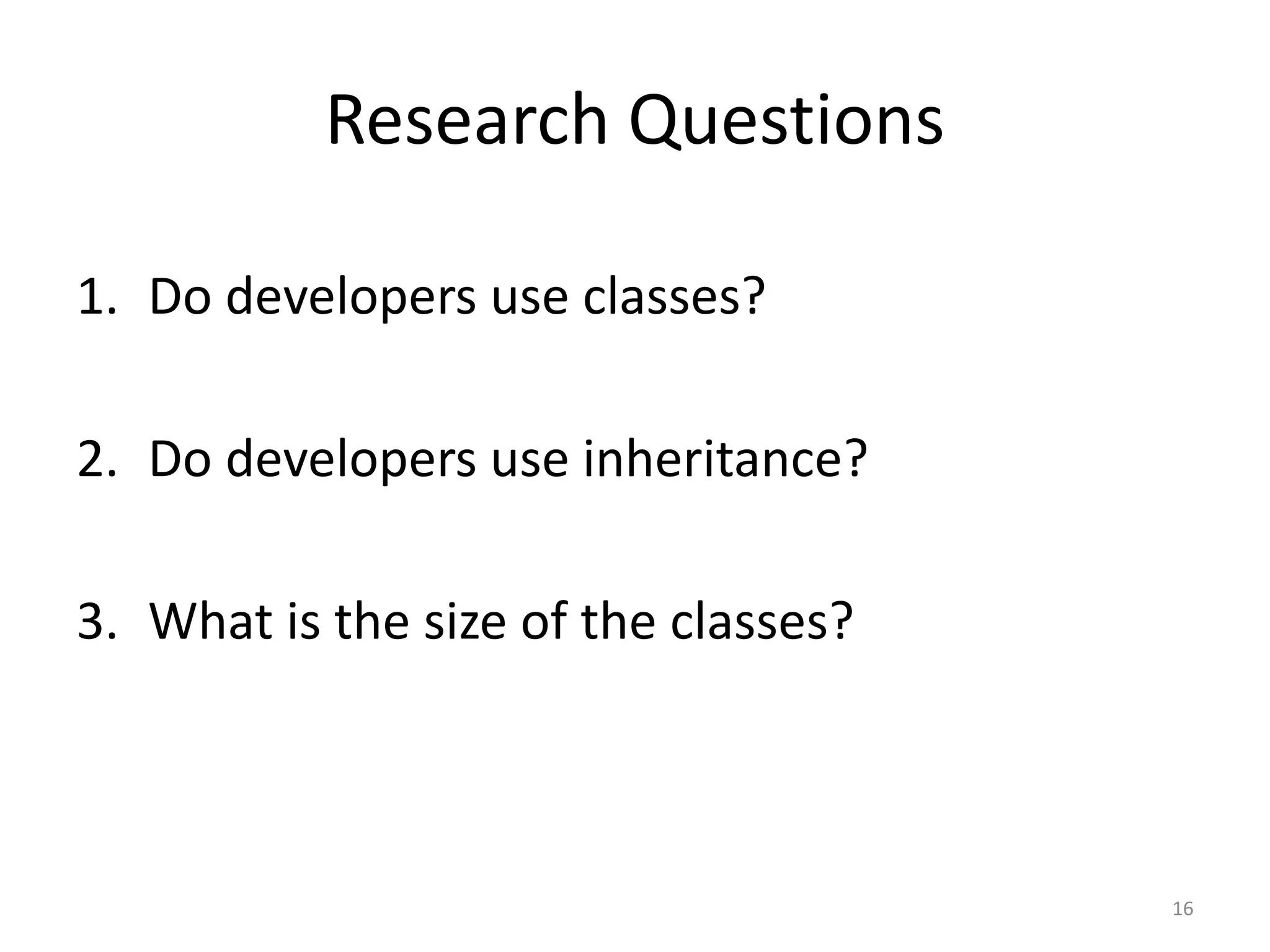 Research Questions

1. Do developers use classes?

2. Do developers use inheritance?

3. What is the size of the classes?

16